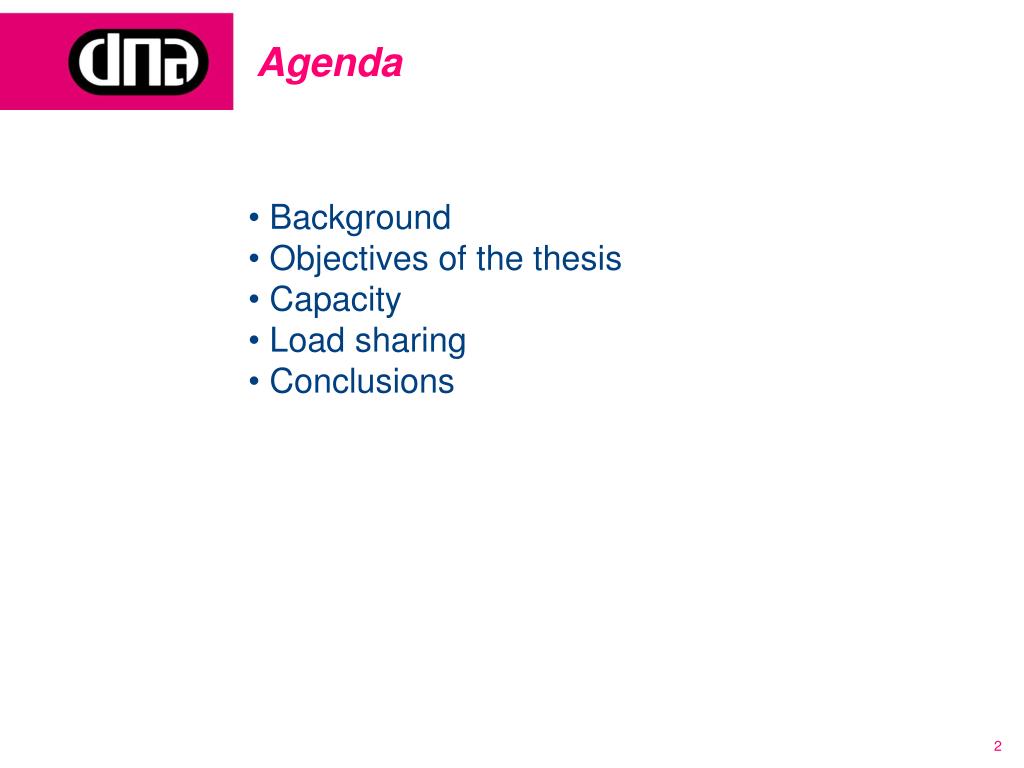 dna

Agenda

• Background
• Objectives of the thesis
• Capacity
• Load sharing
• Conclusions

2